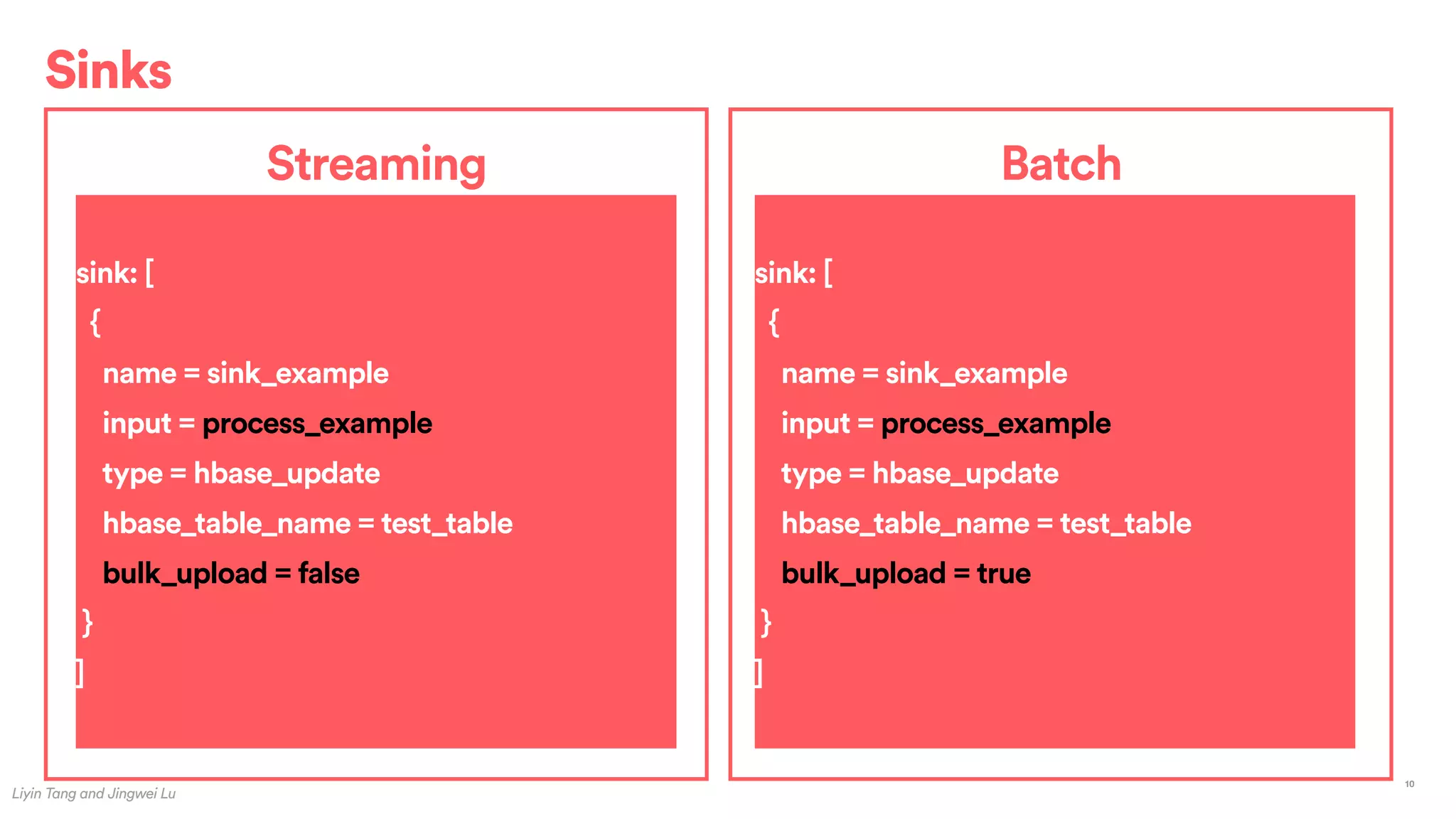 Sinks

Streaming

sink: [
{
name = sink_example
input = process_example
type = hbase_update
hbase_table_name = test_table
bulk_upload = false
}
]

Batch

sink: [
{
name = sink_example
input = process_example
type = hbase_update
hbase_table_name = test_table
bulk_upload = true
}
]

Liyin Tang and Jingwei Lu

10